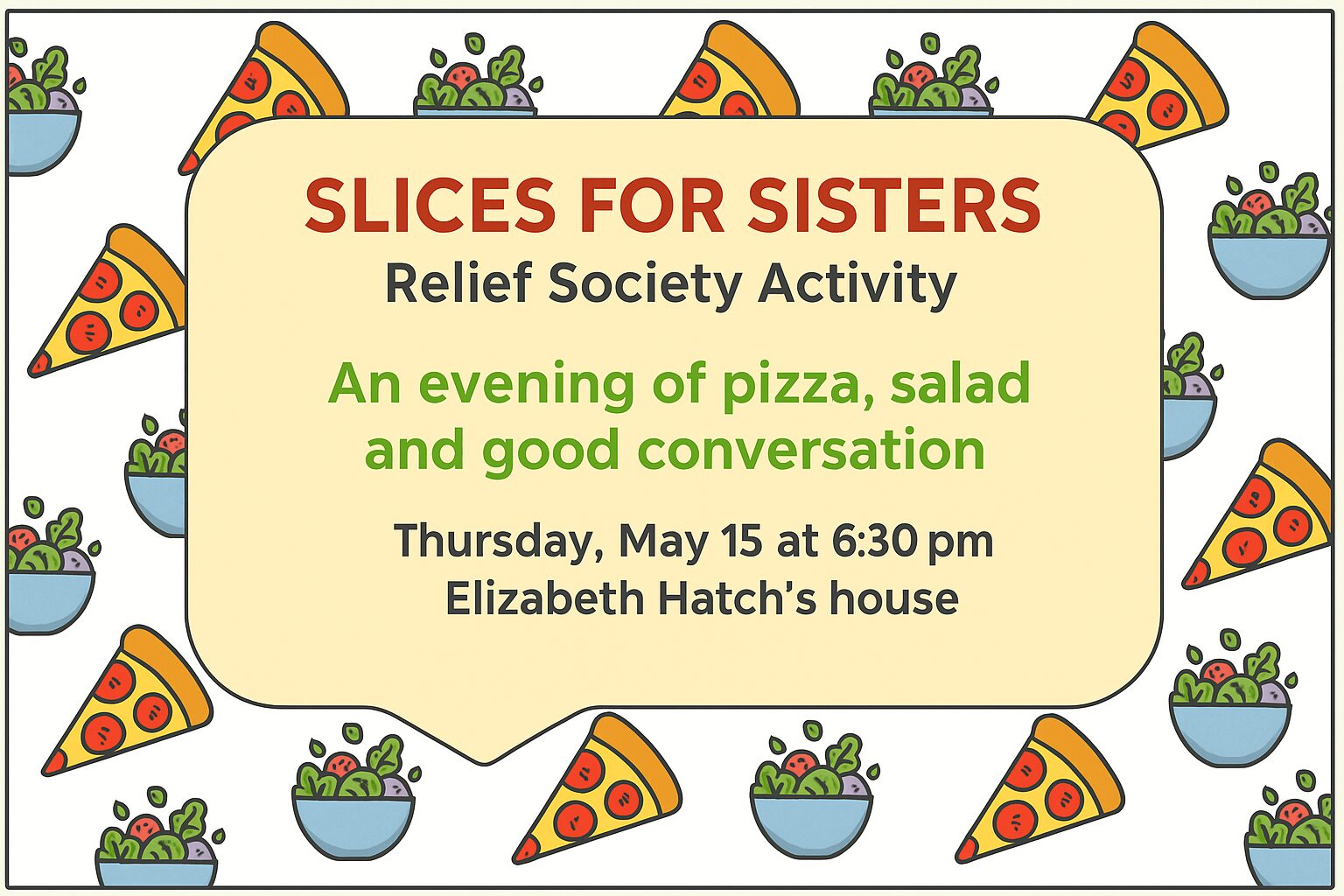 SLICES FOR SISTERS
Relief Society Activity

An evening of pizza, salad and good conversation

Thursday, May 15 at 6:30 pm
Elizabeth Hatch's house